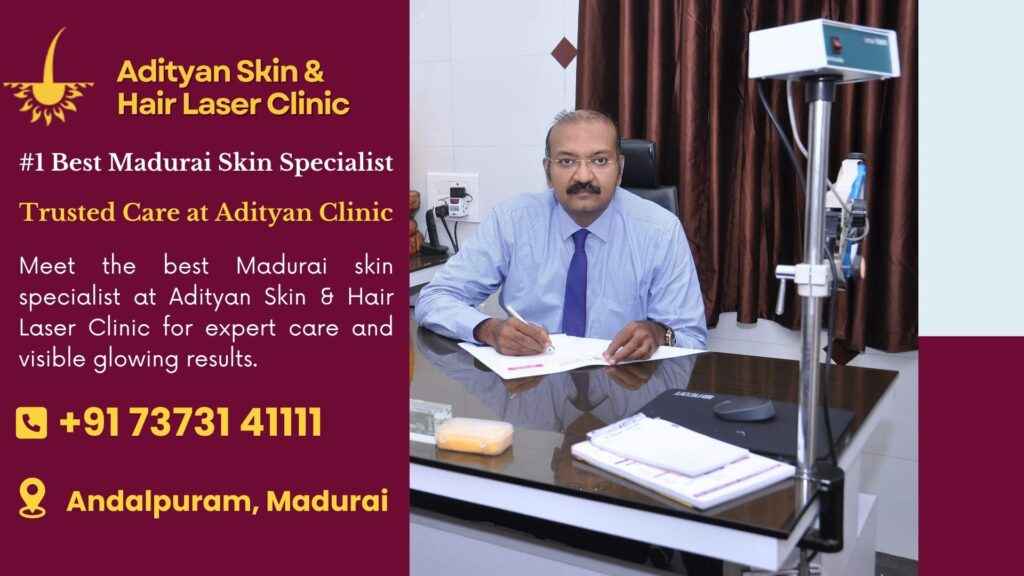 Adityan Skin & Hair Laser Clinic

#1 Best Madurai Skin Specialist

Trusted Care at Adityan Clinic

Meet the best Madurai skin specialist at Adityan Skin & Hair Laser Clinic for expert care and visible glowing results.

+91 73731 41111

Andalpuram, Madurai